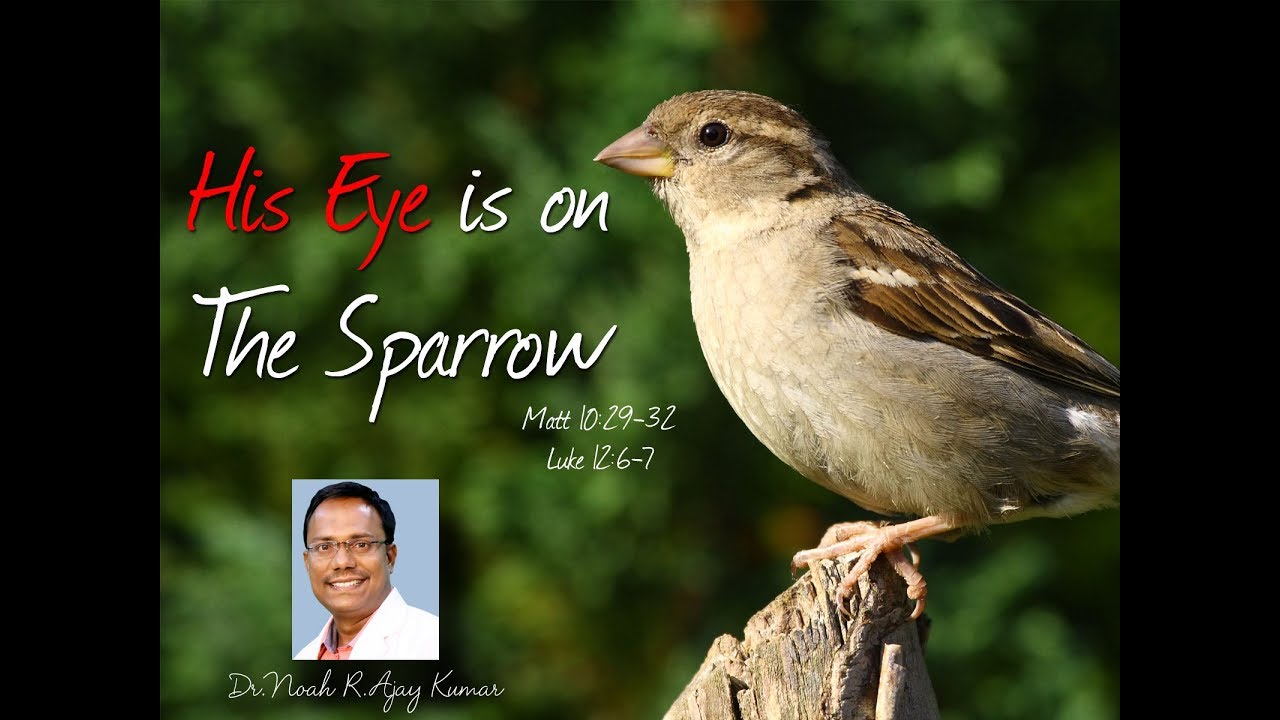 His Eye is on
The Sparrow

Matt 10:29-32
Luke 12:6-7

Dr. Noah R. Ajay Kumar